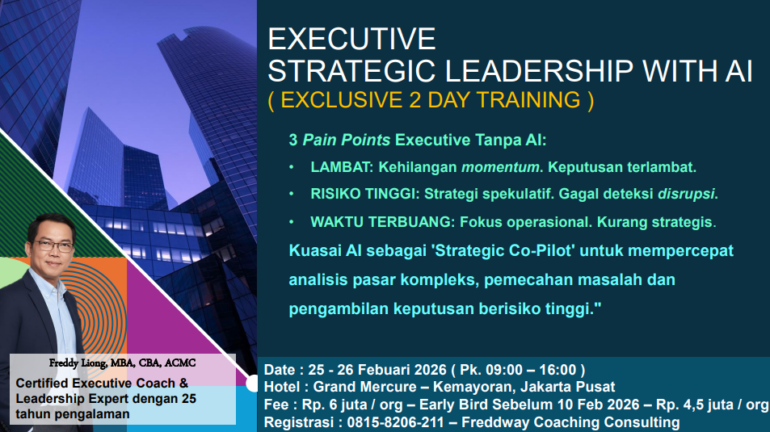 EXECUTIVE
STRATEGIC LEADERSHIP WITH AI
( EXCLUSIVE 2 DAY TRAINING )

3 Pain Points Executive Tanpa AI:

• LAMBAT: Kehilangan momentum. Keputusan terlambat.

• RISIKO TINGGI: Strategi spekulatif. Gagal deteksi disrupsi.

• WAKTU TERBUANG: Fokus operasional. Kurang strategis.

Kuasai AI sebagai 'Strategic Co-Pilot' untuk mempercepat analisis pasar kompleks, pemecahan masalah dan pengambilan keputusan berisiko tinggi."

Freddy Liong, MBA, CBA, ACMC

Certified Executive Coach & Leadership Expert dengan 25 tahun pengalaman

Date : 25 - 26 Febuari 2026 ( Pk. 09:00 – 16:00 )
Hotel : Grand Mercure – Kemayoran, Jakarta Pusat
Fee : Rp. 6 juta / org – Early Bird Sebelum 10 Feb 2026 – Rp. 4,5 juta / org
Registrasi : 0815-8206-211 – Freddway Coaching Consulting